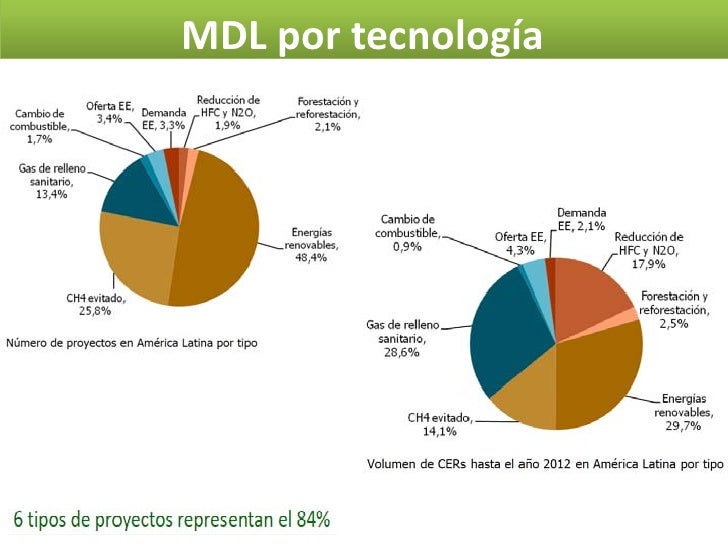 MDL por tecnología

Cambio de combustible, 1,7%

Oferta EE, 3,4%

Demanda EE, 3,3%

Reducción de HFC y N2O, 1,9%

Forestación y reforestación, 2,1%

Gas de relleno sanitario, 13,4%

Energías renovables, 48,4%

CH4 evitado, 25,8%

Número de proyectos en América Latina por tipo

Cambio de combustible, 0,9%

Oferta EE, 4,3%

Demanda EE, 2,1%

Reducción de HFC y N2O, 17,9%

Forestación y reforestación, 2,5%

Gas de relleno sanitario, 28,6%

Energías renovables, 29,7%

CH4 evitado, 14,1%

Volumen de CERs hasta el año 2012 en América Latina por tipo

6 tipos de proyectos representan el 84%